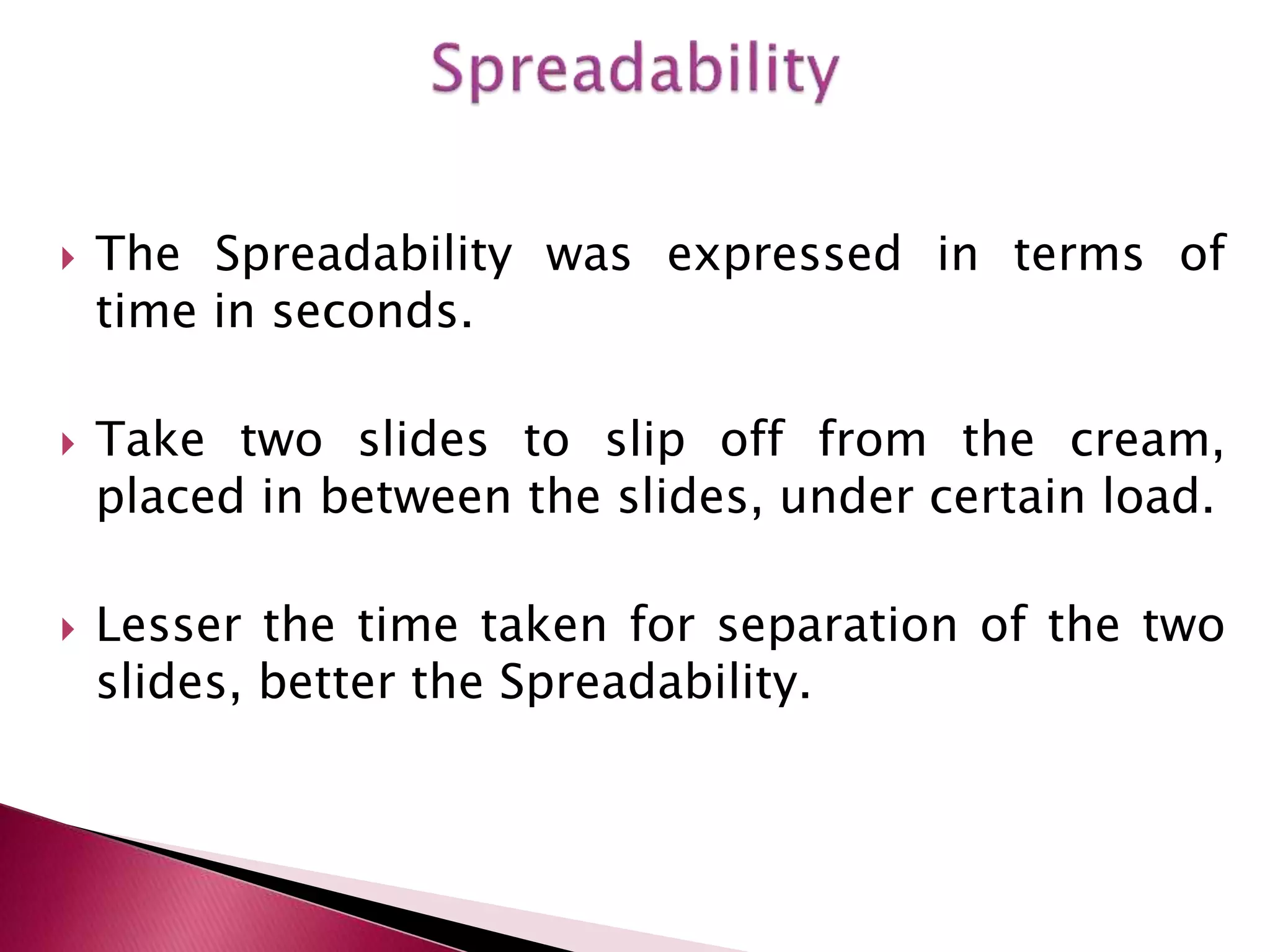 Spreadability

The Spreadability was expressed in terms of time in seconds.

Take two slides to slip off from the cream, placed in between the slides, under certain load.

Lesser the time taken for separation of the two slides, better the Spreadability.